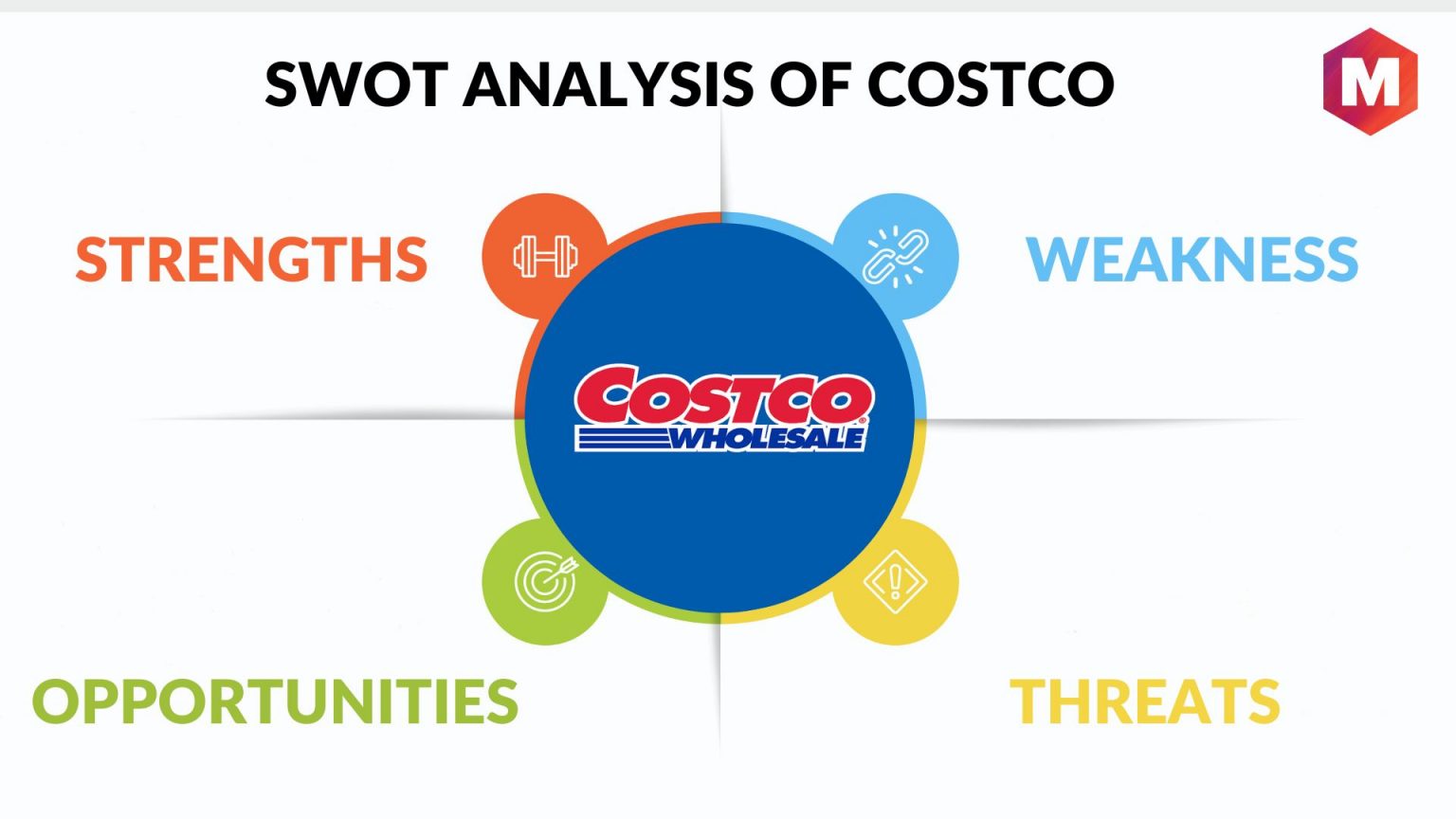 SWOT ANALYSIS OF COSTCO

M

STRENGTHS

WEAKNESS

COSTCO WHOLESALE

OPPORTUNITIES

THREATS